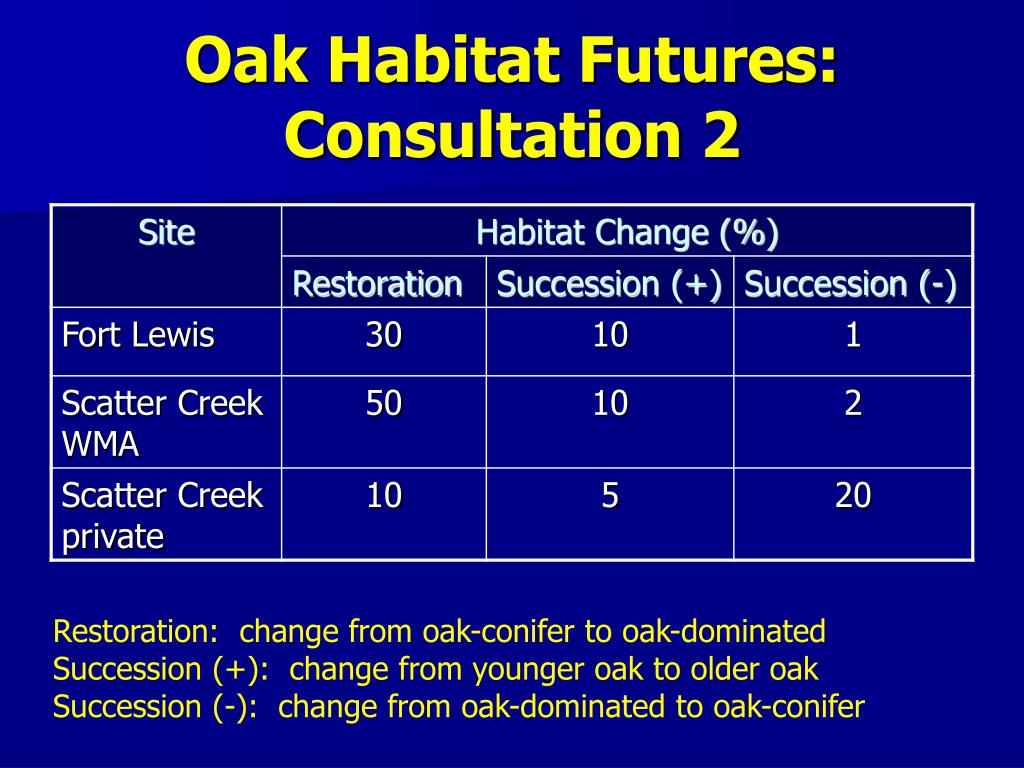 Oak Habitat Futures: Consultation 2

| Site | Habitat Change (%) | | |
|---|---|---|---|
| | Restoration | Succession (+) | Succession (-) |
| Fort Lewis | 30 | 10 | 1 |
| Scatter Creek WMA | 50 | 10 | 2 |
| Scatter Creek private | 10 | 5 | 20 |

Restoration: change from oak-conifer to oak-dominated
Succession (+): change from younger oak to older oak
Succession (-): change from oak-dominated to oak-conifer